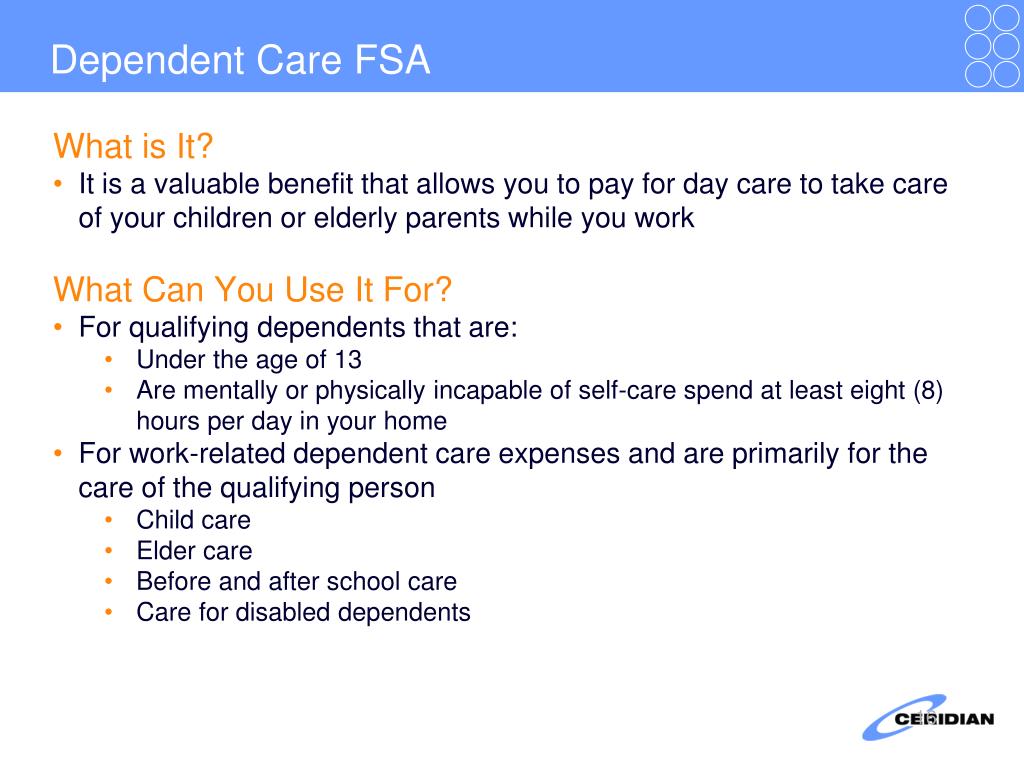 Dependent Care FSA

What is It?
• It is a valuable benefit that allows you to pay for day care to take care of your children or elderly parents while you work

What Can You Use It For?
• For qualifying dependents that are:
  • Under the age of 13
  • Are mentally or physically incapable of self-care spend at least eight (8) hours per day in your home
• For work-related dependent care expenses and are primarily for the care of the qualifying person
  • Child care
  • Elder care
  • Before and after school care
  • Care for disabled dependents

CERIDIAN